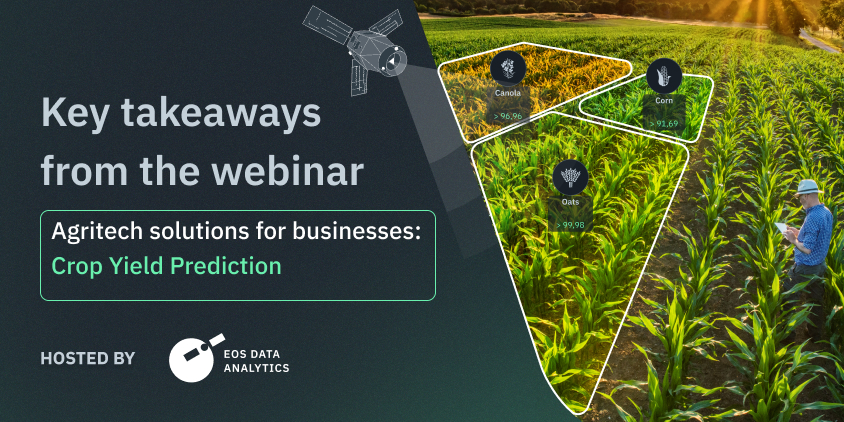 Key takeaways from the webinar

Agritech solutions for businesses: Crop Yield Prediction

HOSTED BY

EOS DATA ANALYTICS

Canola
> 96,96

Corn
> 91,69

Oats
> 99,98